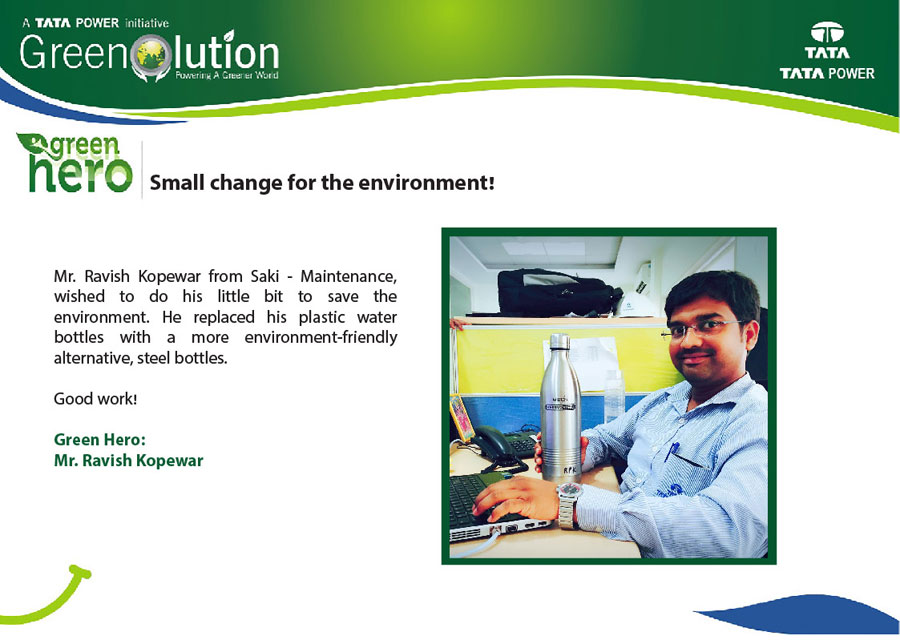 A TATA POWER initiative
Greenolution
Powering A Greener World

TATA
TATA POWER

green hero
Small change for the environment!

Mr. Ravish Kopewar from Saki - Maintenance, wished to do his little bit to save the environment. He replaced his plastic water bottles with a more environment-friendly alternative, steel bottles.

Good work!

Green Hero:
Mr. Ravish Kopewar